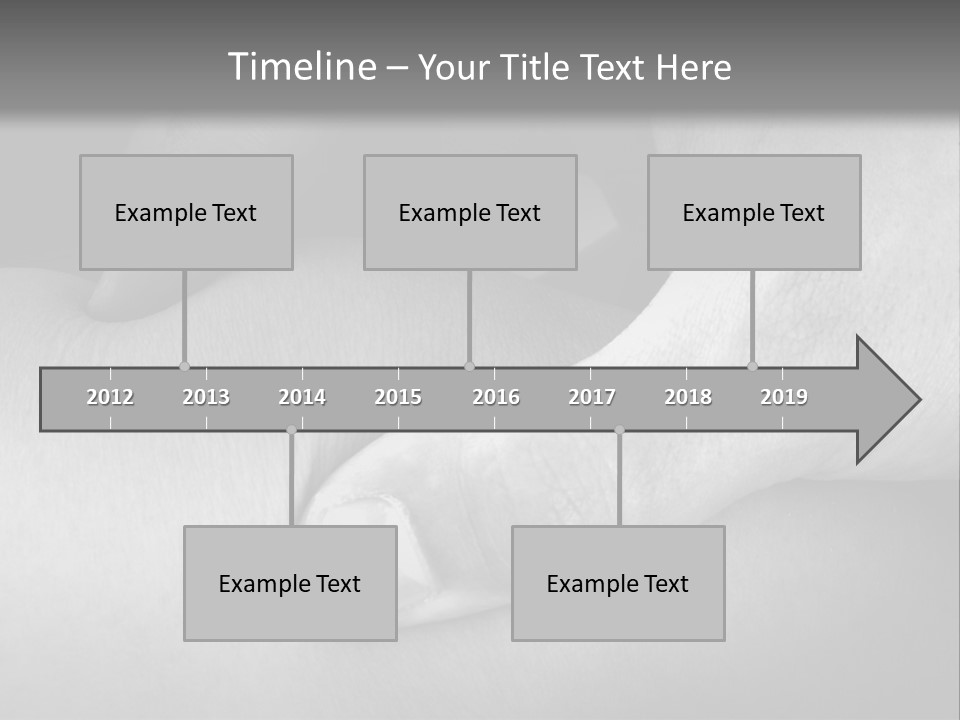 Timeline – Your Title Text Here

Example Text

Example Text

Example Text

2012 2013 2014 2015 2016 2017 2018 2019

Example Text

Example Text